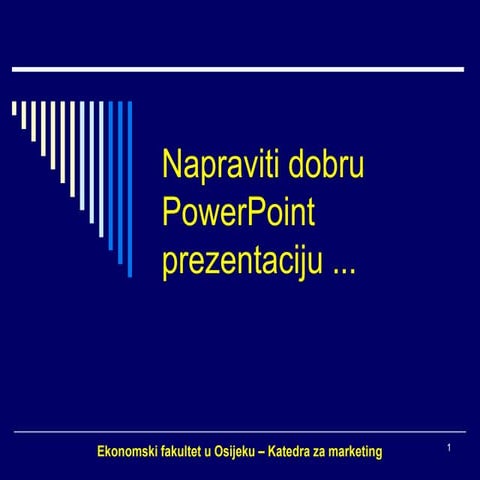 Napraviti dobru PowerPoint prezentaciju ...

Ekonomski fakultet u Osijeku – Katedra za marketing

1